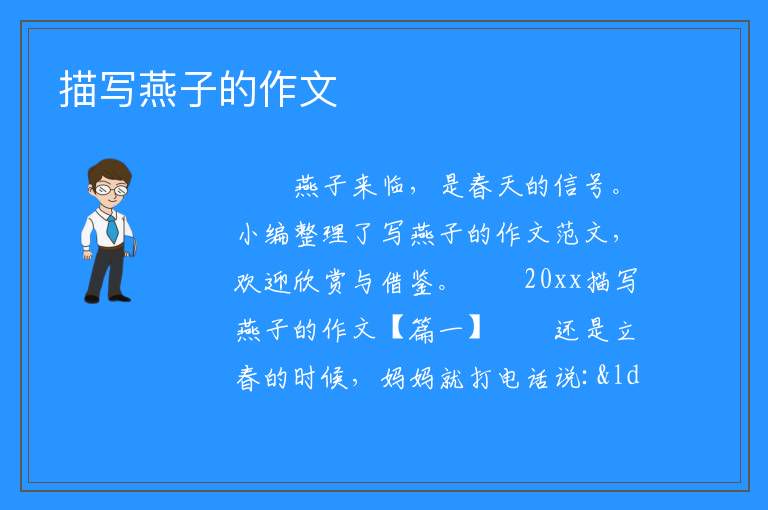 描写燕子的作文

燕子来临，是春天的信号。小编整理了写燕子的作文范文，欢迎欣赏与借鉴。 20xx描写燕子的作文【篇一】 还是立春的时候，妈妈就打电话说：&ld